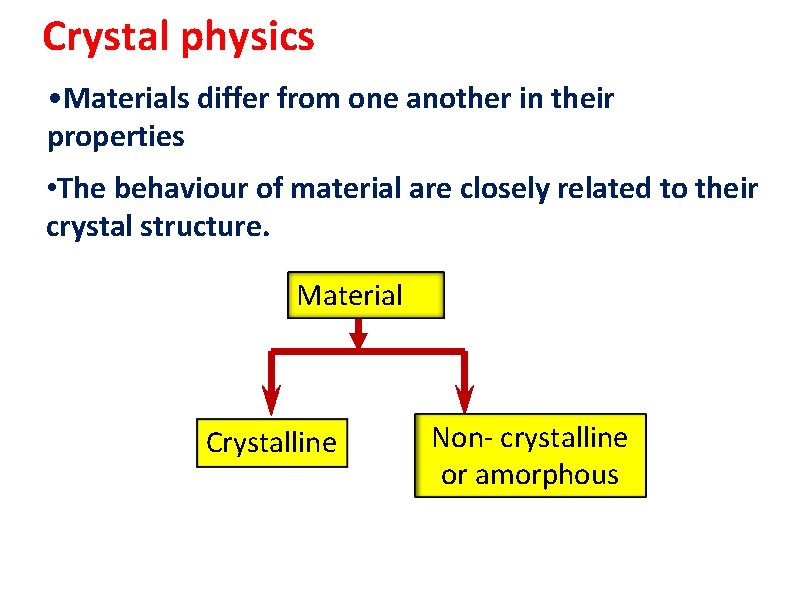 Crystal physics

•Materials differ from one another in their properties

•The behaviour of material are closely related to their crystal structure.

Material

Crystalline

Non- crystalline or amorphous